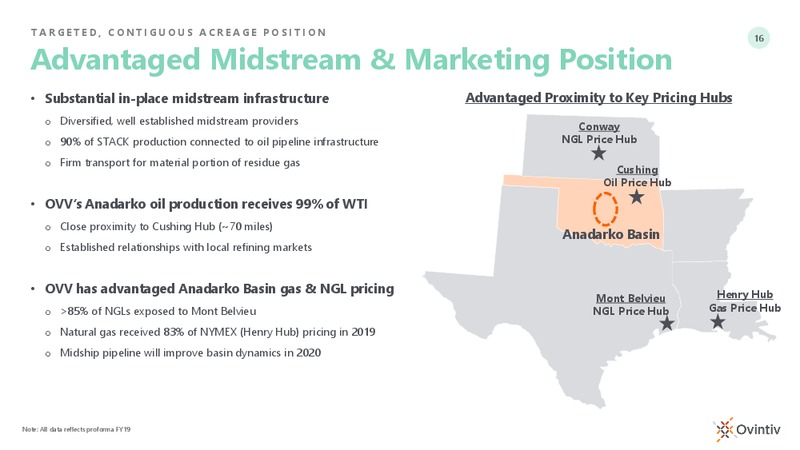 TARGETED, CONTIGUOUS ACREAGE POSITION

16

Advantaged Midstream & Marketing Position

• Substantial in-place midstream infrastructure
o Diversified, well established midstream providers
o 90% of STACK production connected to oil pipeline infrastructure
o Firm transport for material portion of residue gas

• OVV's Anadarko oil production receives 99% of WTI
o Close proximity to Cushing Hub (~70 miles)
o Established relationships with local refining markets

• OVV has advantaged Anadarko Basin gas & NGL pricing
o >85% of NGLs exposed to Mont Belvieu
o Natural gas received 83% of NYMEX (Henry Hub) pricing in 2019
o Midship pipeline will improve basin dynamics in 2020

Advantaged Proximity to Key Pricing Hubs

Conway
NGL Price Hub

Cushing
Oil Price Hub

Anadarko Basin

Mont Belvieu
NGL Price Hub

Henry Hub
Gas Price Hub

Note: All data reflects proforma FY19

Ovintiv